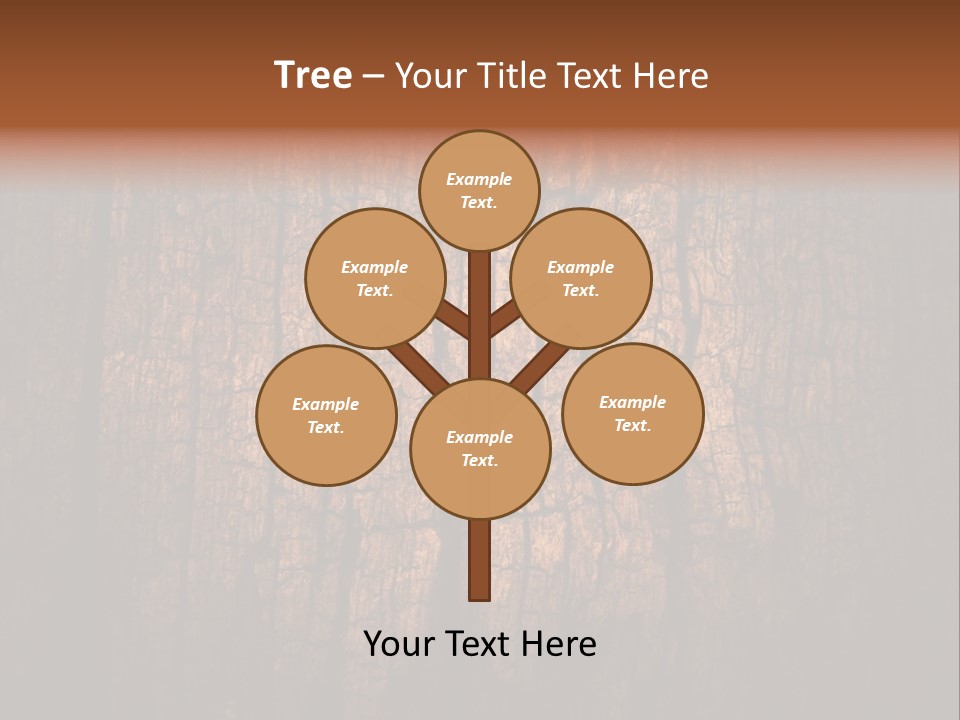 Tree – Your Title Text Here

Example Text.

Example Text.

Example Text.

Example Text.

Example Text.

Example Text.

Your Text Here